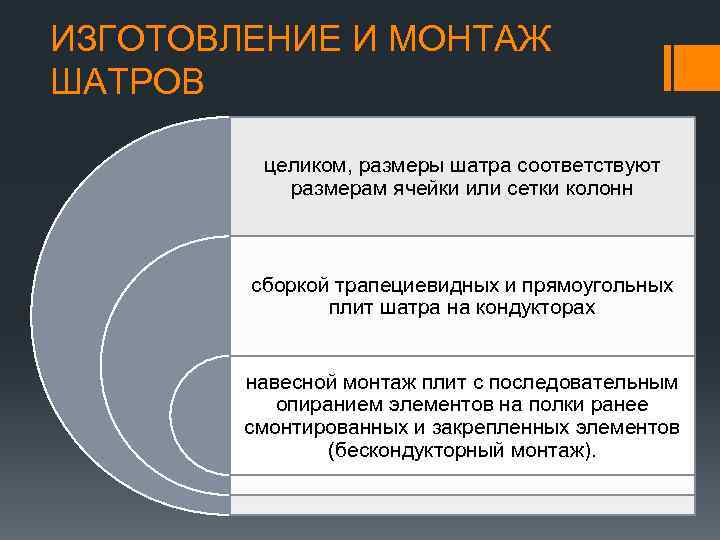 ИЗГОТОВЛЕНИЕ И МОНТАЖ ШАТРОВ

целиком, размеры шатра соответствуют размерам ячейки или сетки колонн

сборкой трапециевидных и прямоугольных плит шатра на кондукторах

навесной монтаж плит с последовательным опиранием элементов на полки ранее смонтированных и закрепленных элементов (бескондукторный монтаж).